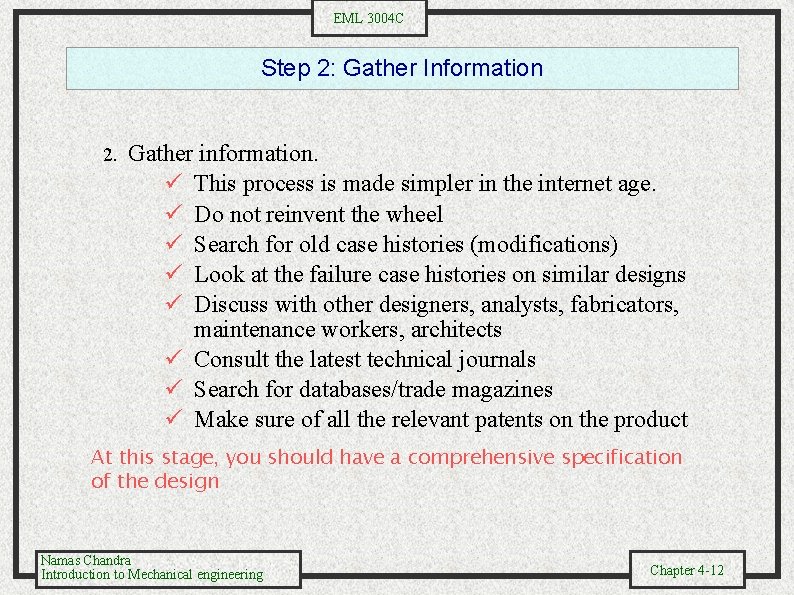 EML 3004C

Step 2: Gather Information

2. Gather information.

✓ This process is made simpler in the internet age.
✓ Do not reinvent the wheel
✓ Search for old case histories (modifications)
✓ Look at the failure case histories on similar designs
✓ Discuss with other designers, analysts, fabricators, maintenance workers, architects
✓ Consult the latest technical journals
✓ Search for databases/trade magazines
✓ Make sure of all the relevant patents on the product

At this stage, you should have a comprehensive specification of the design

Namas Chandra
Introduction to Mechanical engineering

Chapter 4-12